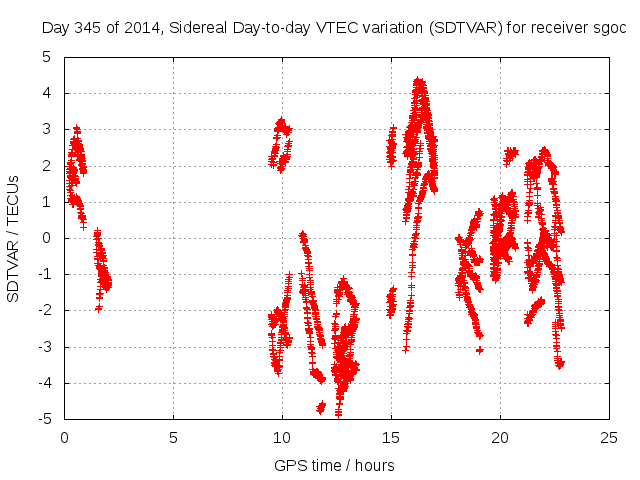 Day 345 of 2014, Sidereal Day-to-day VTEC variation (SDTVAR) for receiver sgoc

SDTVAR / TECUs

5
4
3
2
1
0
-1
-2
-3
-4
-5

0
5
10
15
20
25

GPS time / hours